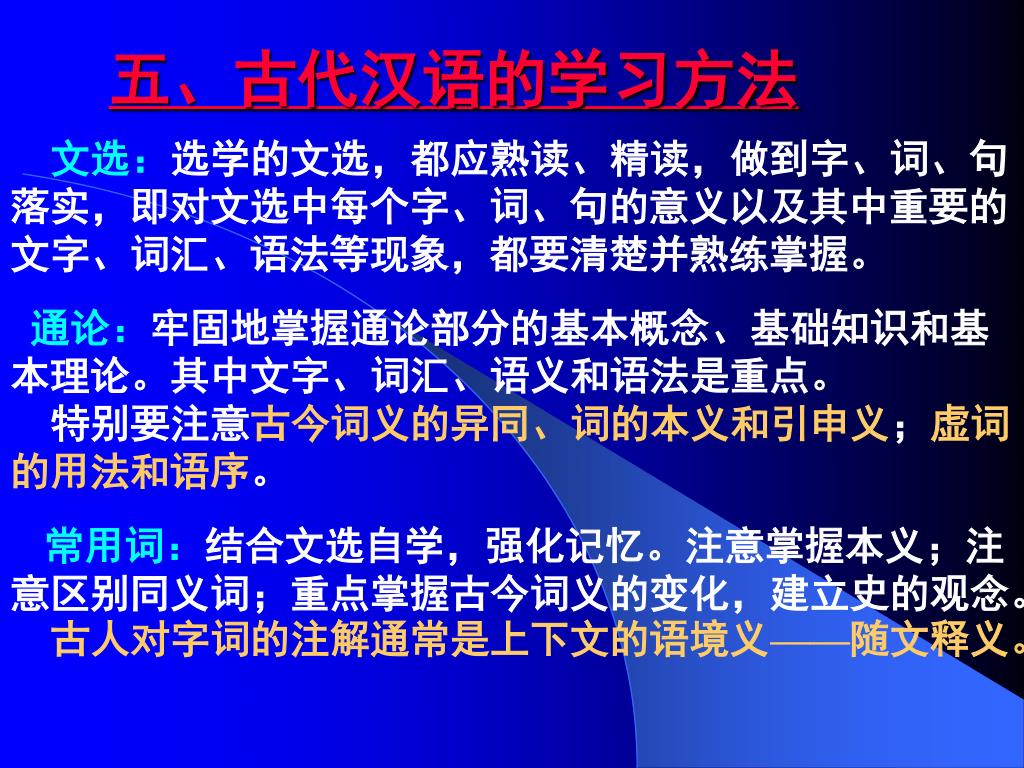 五、古代汉语的学习方法

文选：选学的文选，都应熟读、精读，做到字、词、句落实，即对文选中每个字、词、句的意义以及其中重要的文字、词汇、语法等现象，都要清楚并熟练掌握。

通论：牢固地掌握通论部分的基本概念、基础知识和基本理论。其中文字、词汇、语义和语法是重点。

特别要注意古今词义的异同、词的本义和引申义；虚词的用法和语序。

常用词：结合文选自学，强化记忆。注意掌握本义；注意区别同义词；重点掌握古今词义的变化，建立史的观念。

古人对字词的注解通常是上下文的语境义——随文释义。